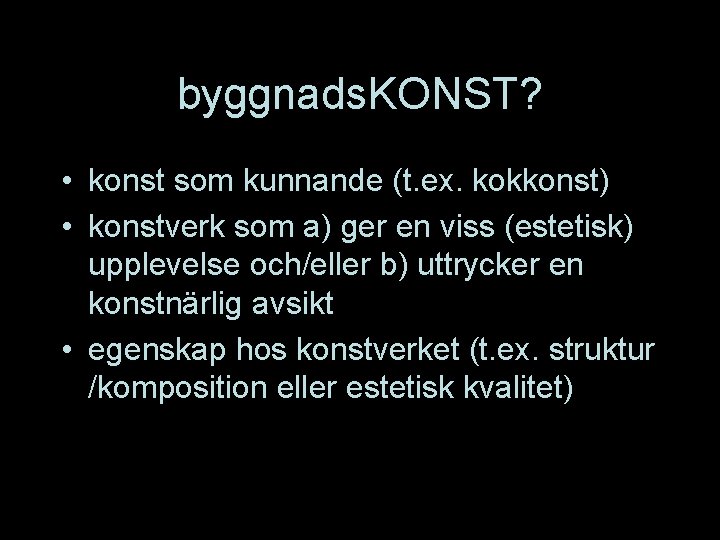 byggnadsKONST?

• konst som kunnande (t.ex. kokkonst)
• konstverk som a) ger en viss (estetisk) upplevelse och/eller b) uttrycker en konstnärlig avsikt
• egenskap hos konstverket (t.ex. struktur /komposition eller estetisk kvalitet)